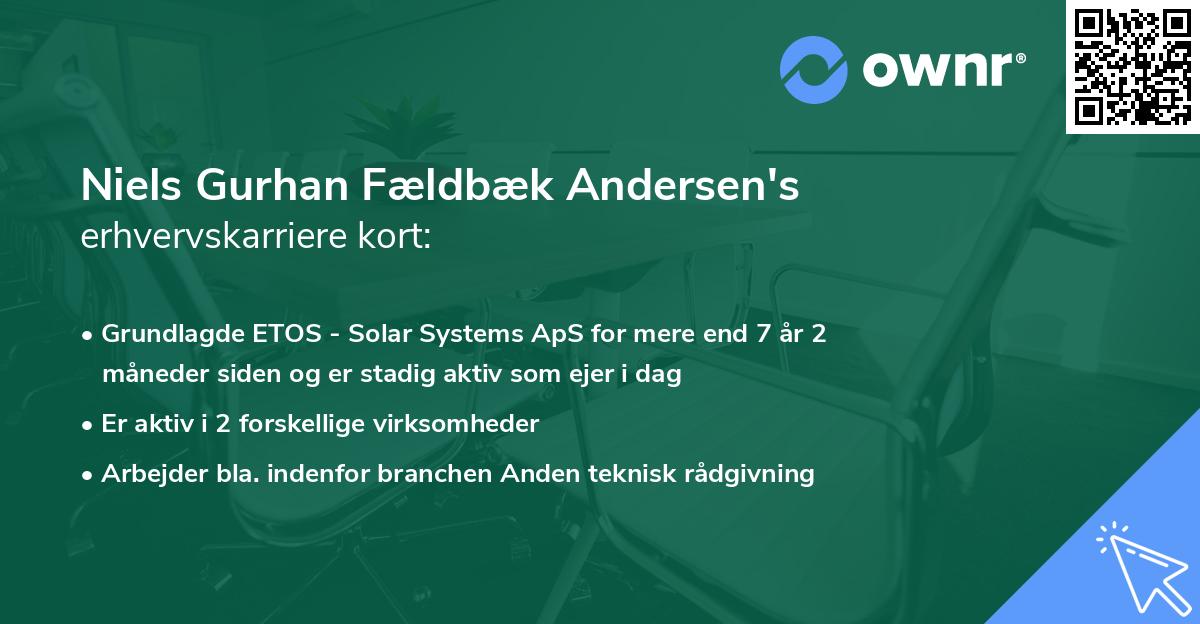 ownr®

Niels Gurhan Fældbæk Andersen's
erhvervskarriere kort:

• Grundlagde ETOS - Solar Systems ApS for mere end 7 år 2 måneder siden og er stadig aktiv som ejer i dag
• Er aktiv i 2 forskellige virksomheder
• Arbejder bla. indenfor branchen Anden teknisk rådgivning